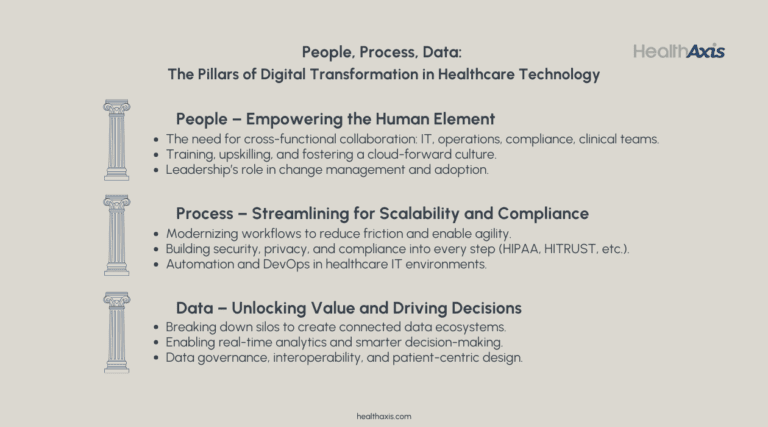 People, Process, Data:
The Pillars of Digital Transformation in Healthcare Technology

HealthAxis

People – Empowering the Human Element

- The need for cross-functional collaboration: IT, operations, compliance, clinical teams.
- Training, upskilling, and fostering a cloud-forward culture.
- Leadership's role in change management and adoption.

Process – Streamlining for Scalability and Compliance

- Modernizing workflows to reduce friction and enable agility.
- Building security, privacy, and compliance into every step (HIPAA, HITRUST, etc.).
- Automation and DevOps in healthcare IT environments.

Data – Unlocking Value and Driving Decisions

- Breaking down silos to create connected data ecosystems.
- Enabling real-time analytics and smarter decision-making.
- Data governance, interoperability, and patient-centric design.

healthaxis.com